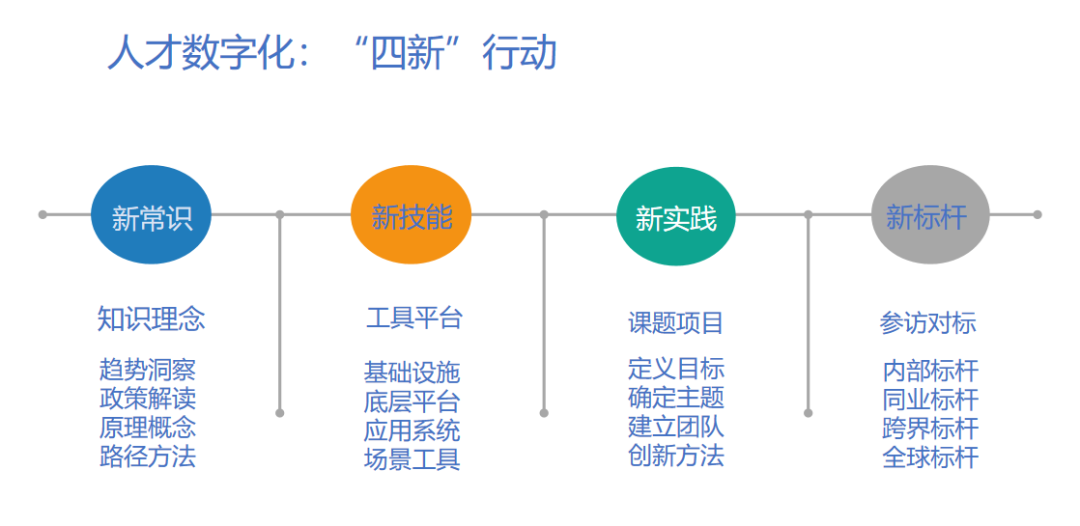 人才数字化：“四新”行动

新常识

知识理念

趋势洞察
政策解读
原理概念
路径方法

新技能

工具平台

基础设施
底层平台
应用系统
场景工具

新实践

课题项目

定义目标
确定主题
建立团队
创新方法

新标杆

参访对标

内部标杆
同业标杆
跨界标杆
全球标杆